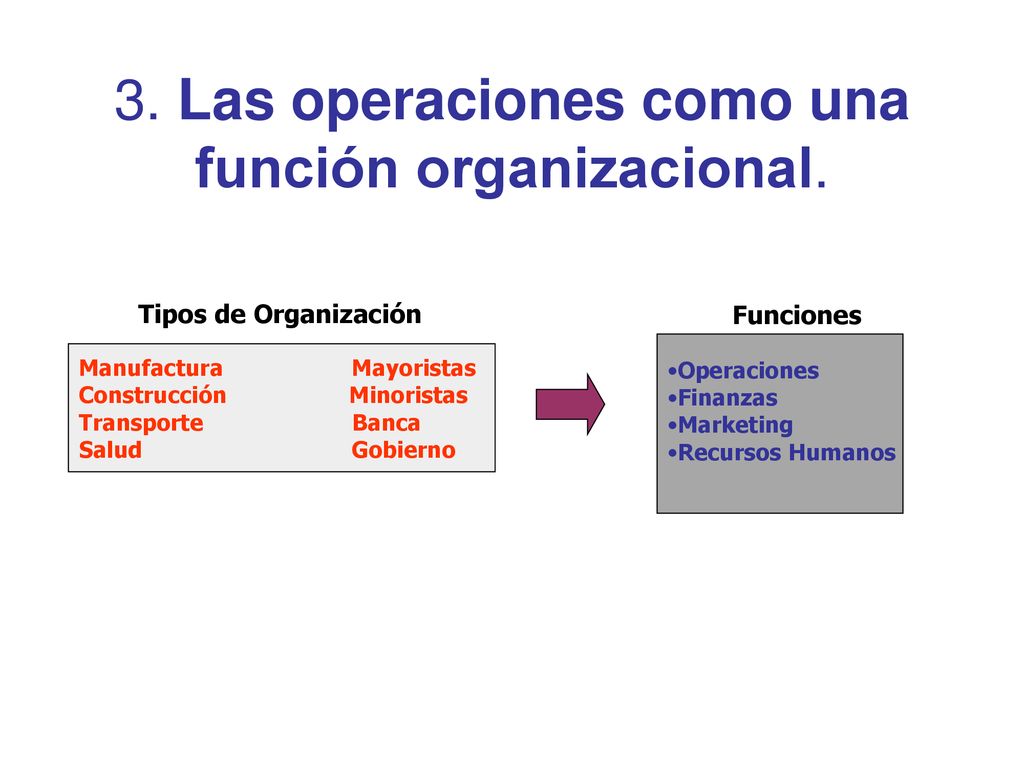 3. Las operaciones como una función organizacional.

Tipos de Organización

Manufactura
Construcción
Transporte
Salud

Mayoristas
Minoristas
Banca
Gobierno

Funciones

•Operaciones
•Finanzas
•Marketing
•Recursos Humanos